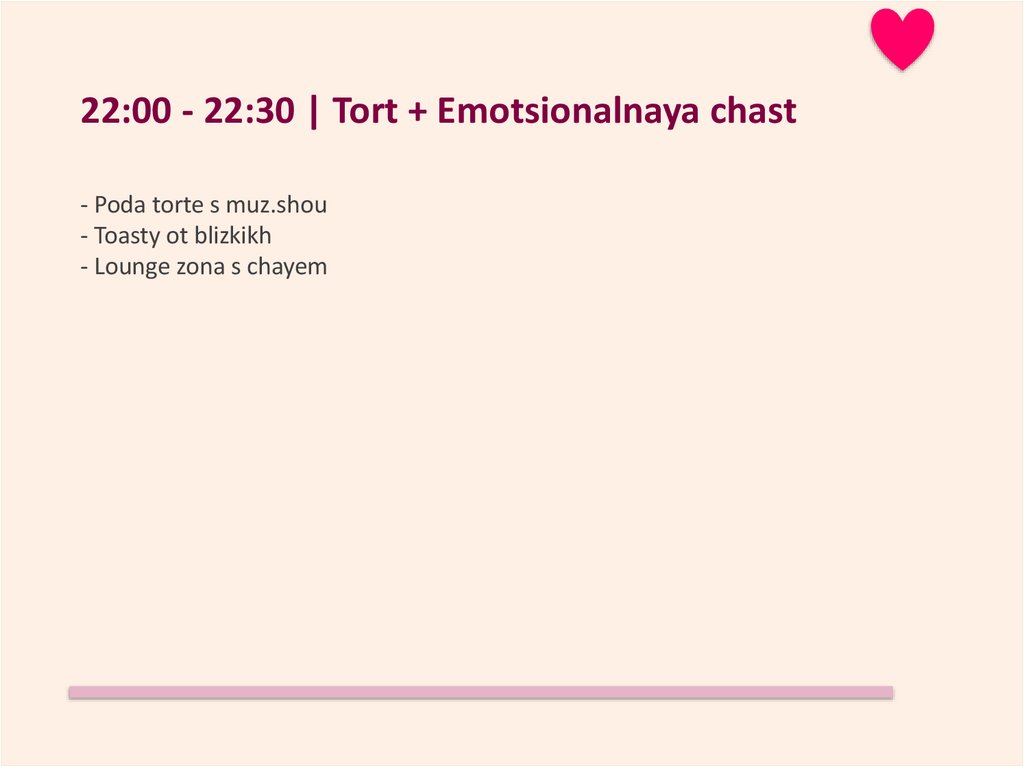 22:00 - 22:30 | Tort + Emotsionalnaya chast

- Poda torte s muz.shou
- Toasty ot blizkikh
- Lounge zona s chayem